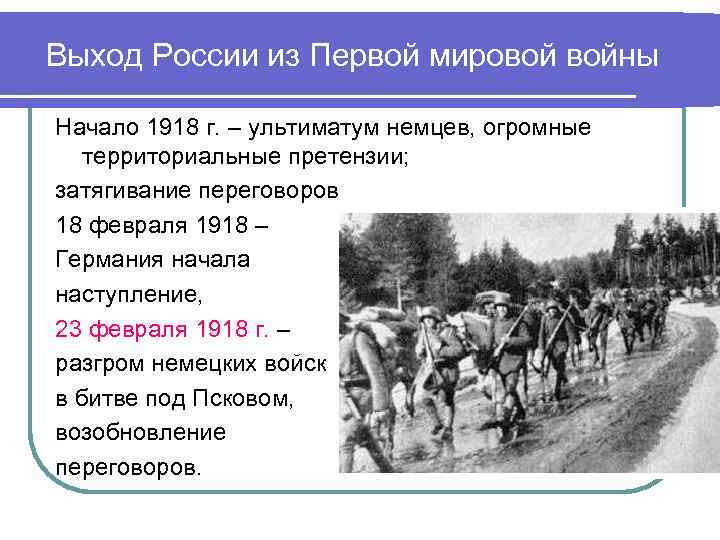 Выход России из Первой мировой войны

Начало 1918 г. – ультиматум немцев, огромные территориальные претензии;

затягивание переговоров

18 февраля 1918 – Германия начала наступление,

23 февраля 1918 г. – разгром немецких войск в битве под Псковом, возобновление переговоров.